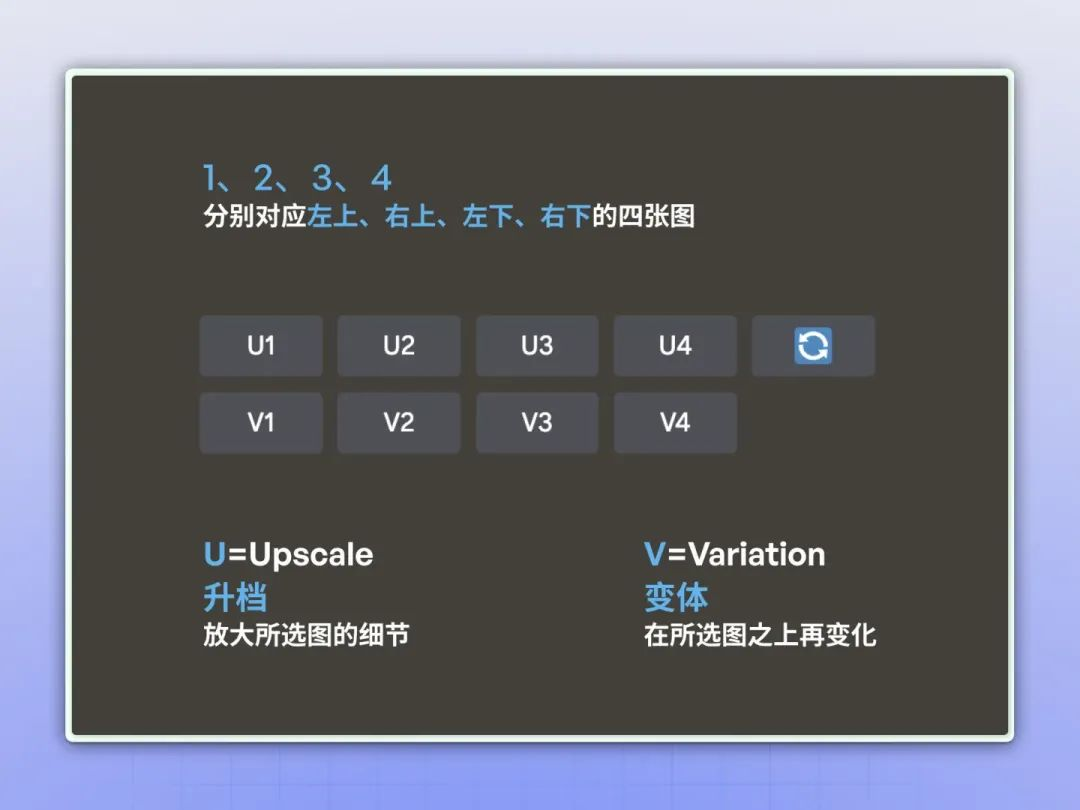 1、2、3、4
分别对应左上、右上、左下、右下的四张图

U1 U2 U3 U4
V1 V2 V3 V4

U=Upscale
升档
放大所选图的细节

V=Variation
变体
在所选图之上再变化